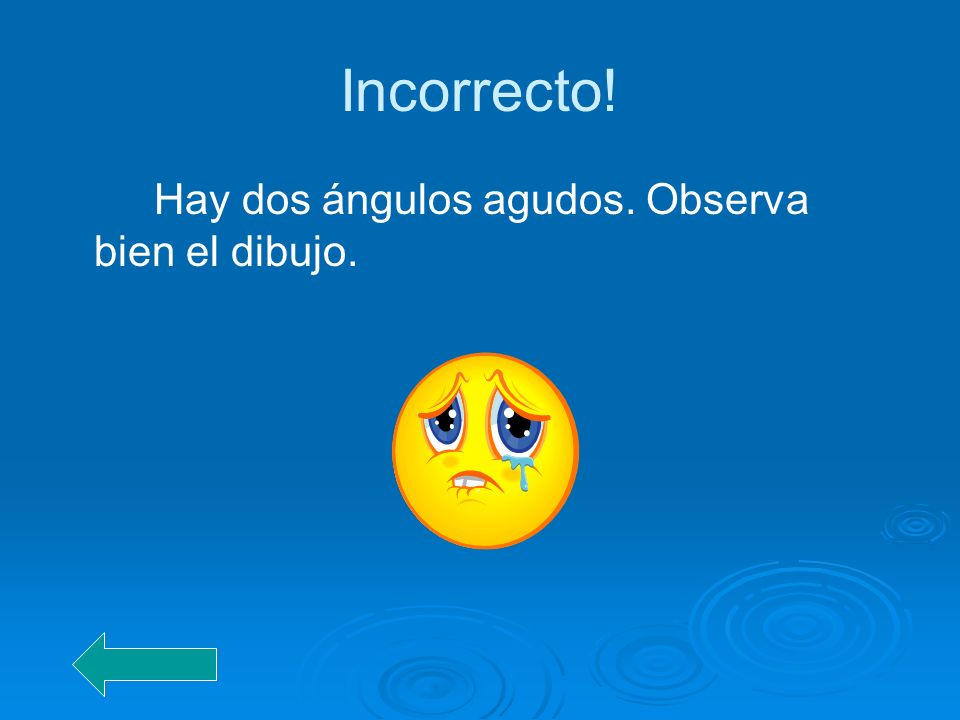 Incorrecto!

Hay dos ángulos agudos. Observa bien el dibujo.